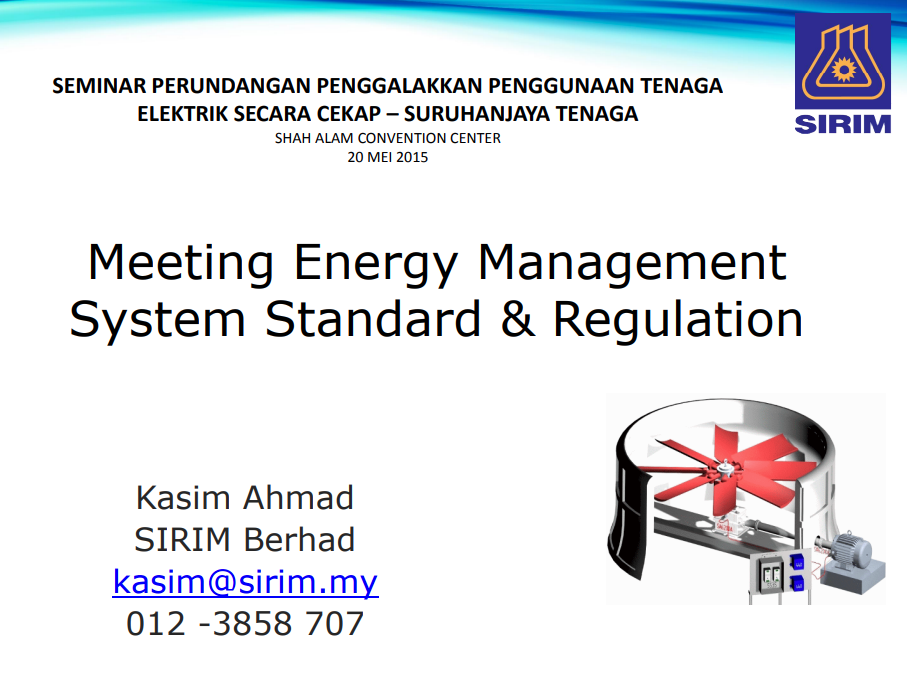 SEMINAR PERUNDANGAN PENGGALAKKAN PENGGUNAAN TENAGA ELEKTRIK SECARA CEKAP – SURUHANJAYA TENAGA
SHAH ALAM CONVENTION CENTER
20 MEI 2015

SIRIM

Meeting Energy Management System Standard & Regulation

Kasim Ahmad
SIRIM Berhad
kasim@sirim.my
012 -3858 707